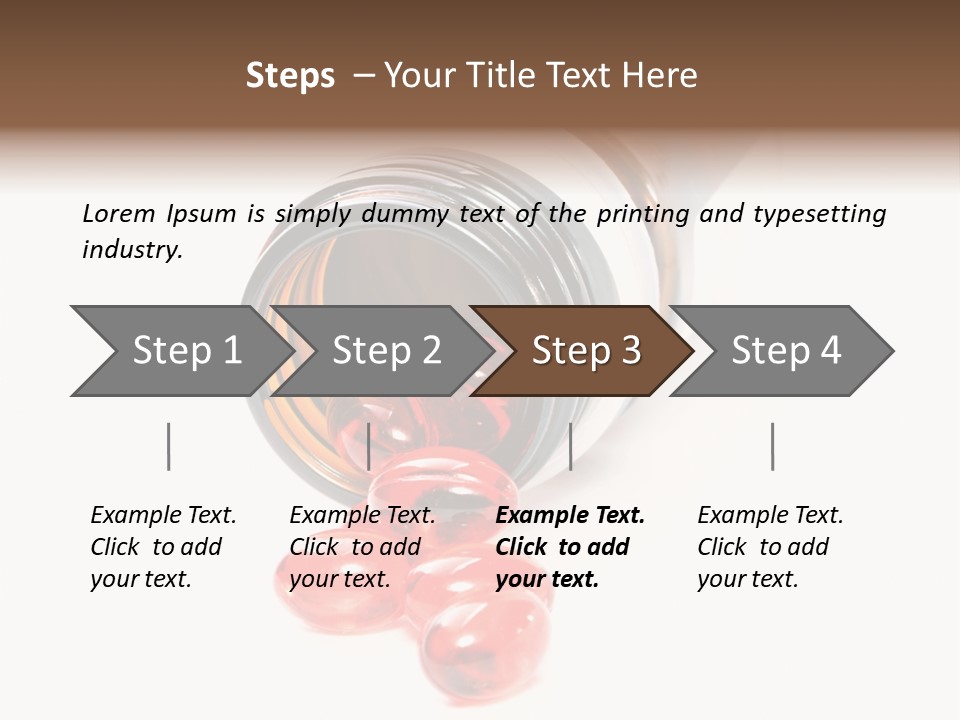 Steps – Your Title Text Here

Lorem Ipsum is simply dummy text of the printing and typesetting industry.

Step 1

Step 2

Step 3

Step 4

Example Text. Click to add your text.

Example Text. Click to add your text.

Example Text. Click to add your text.

Example Text. Click to add your text.